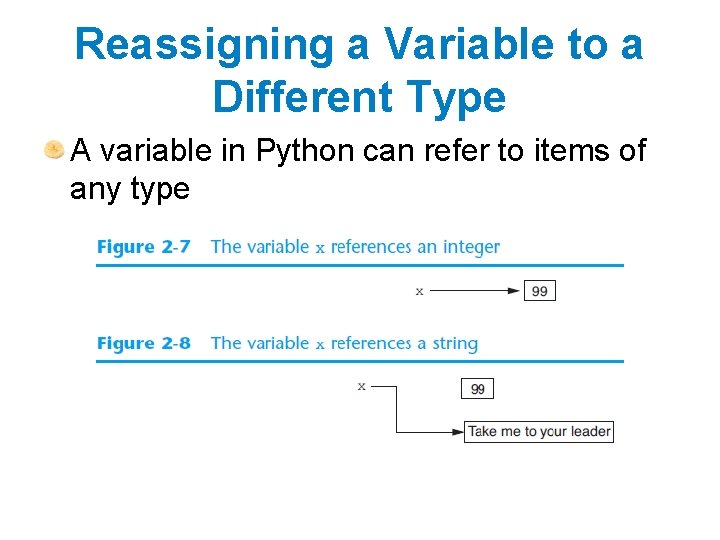 Reassigning a Variable to a Different Type

A variable in Python can refer to items of any type

Figure 2-7 The variable x references an integer

x

99

Figure 2-8 The variable x references a string

x

99

Take me to your leader